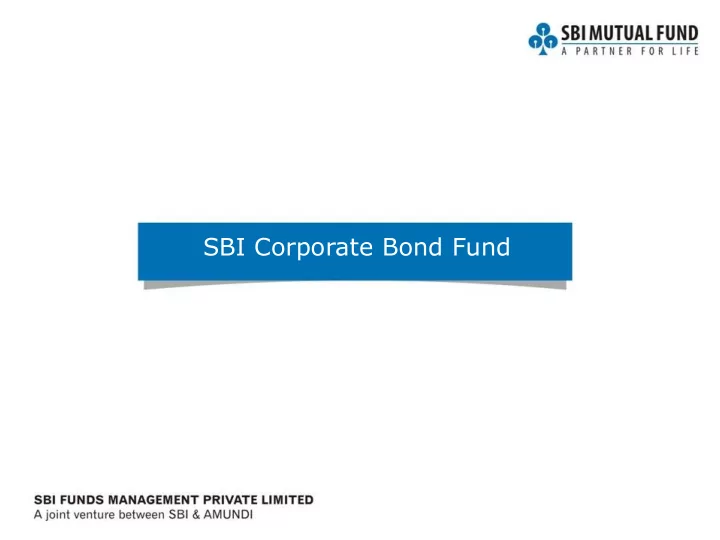 SBI MUTUAL FUND
A PARTNER FOR LIFE

SBI Corporate Bond Fund

SBI FUNDS MANAGEMENT PRIVATE LIMITED
A joint venture between SBI & AMUNDI